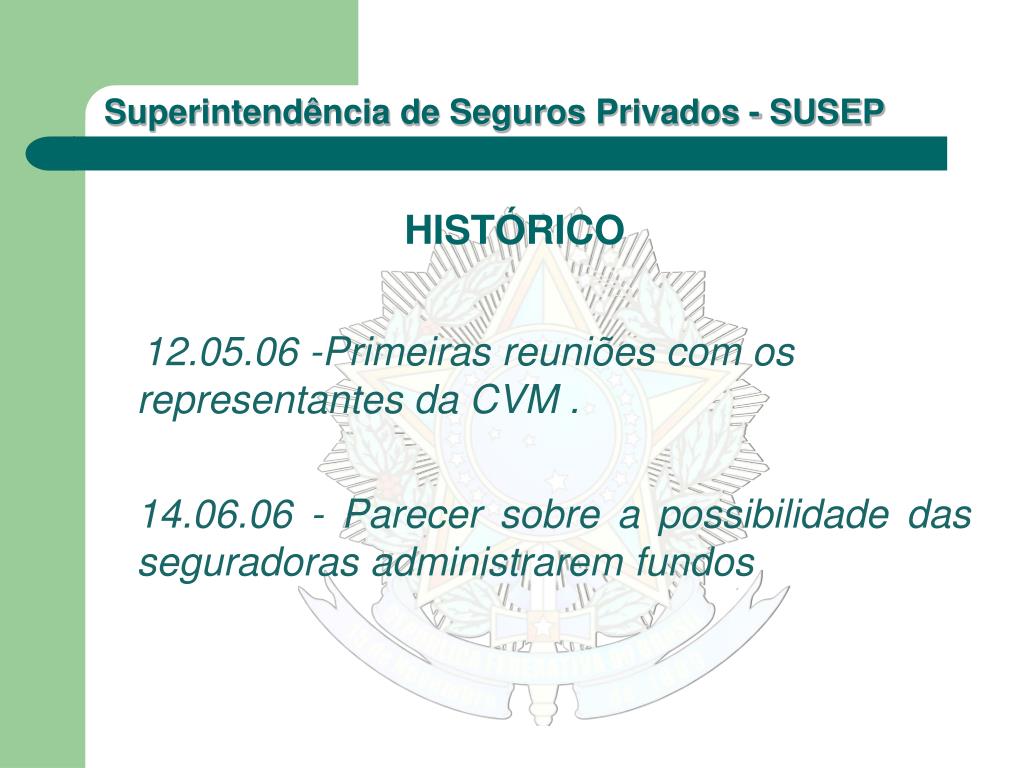 Superintendência de Seguros Privados - SUSEP

HISTÓRICO

12.05.06 -Primeiras reuniões com os representantes da CVM .

14.06.06 - Parecer sobre a possibilidade das seguradoras administrarem fundos